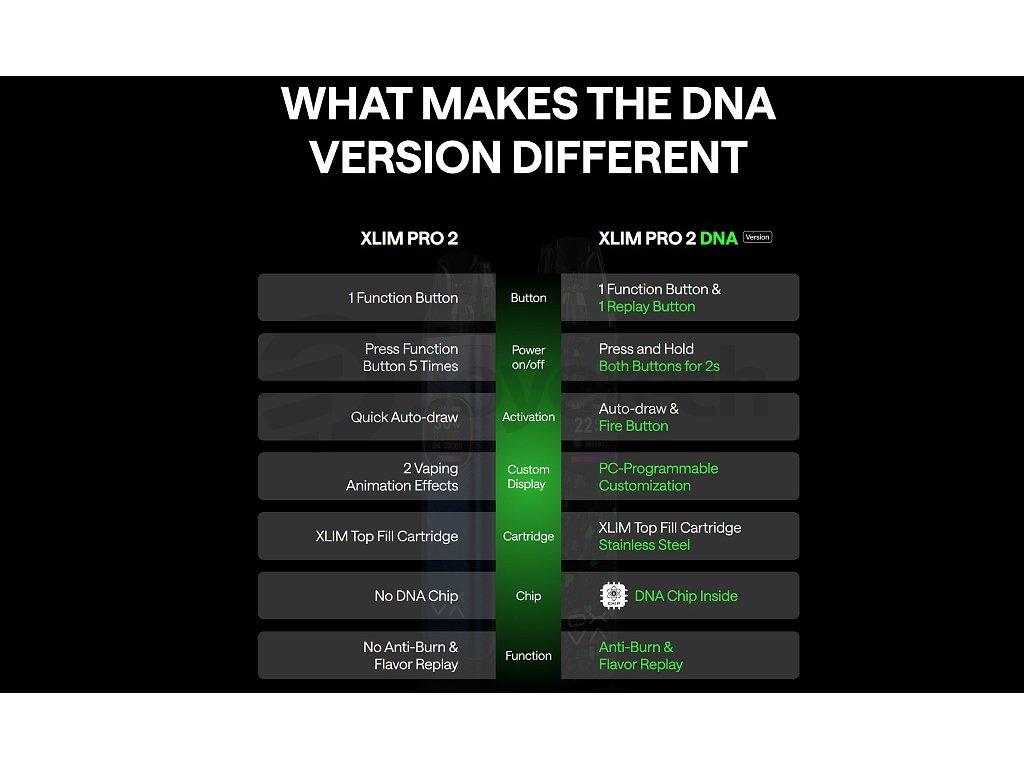 WHAT MAKES THE DNA VERSION DIFFERENT

| XLIM PRO 2 | | XLIM PRO 2 DNA Version |
|---|---|---|
| 1 Function Button | Button | 1 Function Button & 1 Replay Button |
| Press Function Button 5 Times | Power on/off | Press and Hold Both Buttons for 2s |
| Quick Auto-draw | Activation | Auto-draw & Fire Button |
| 2 Vaping Animation Effects | Custom Display | PC-Programmable Customization |
| XLIM Top Fill Cartridge | Cartridge | XLIM Top Fill Cartridge Stainless Steel |
| No DNA Chip | Chip | CHIP DNA Chip Inside |
| No Anti-Burn & Flavor Replay | Function | Anti-Burn & Flavor Replay |